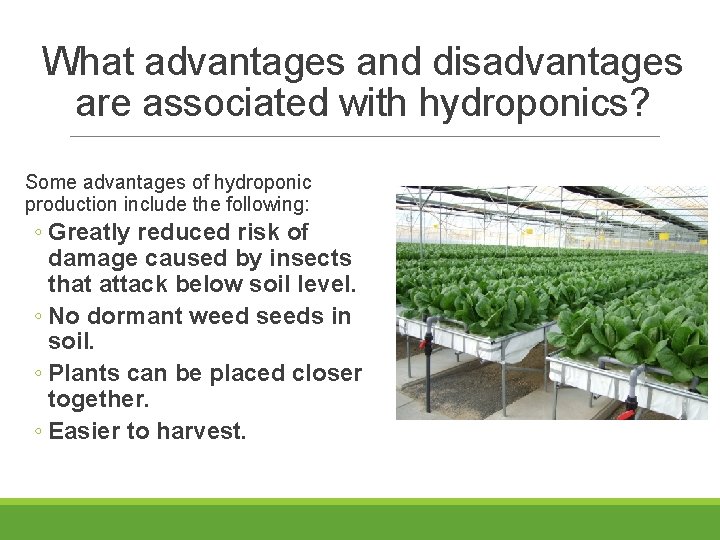 What advantages and disadvantages are associated with hydroponics?

Some advantages of hydroponic production include the following:

◦ Greatly reduced risk of damage caused by insects that attack below soil level.
◦ No dormant weed seeds in soil.
◦ Plants can be placed closer together.
◦ Easier to harvest.